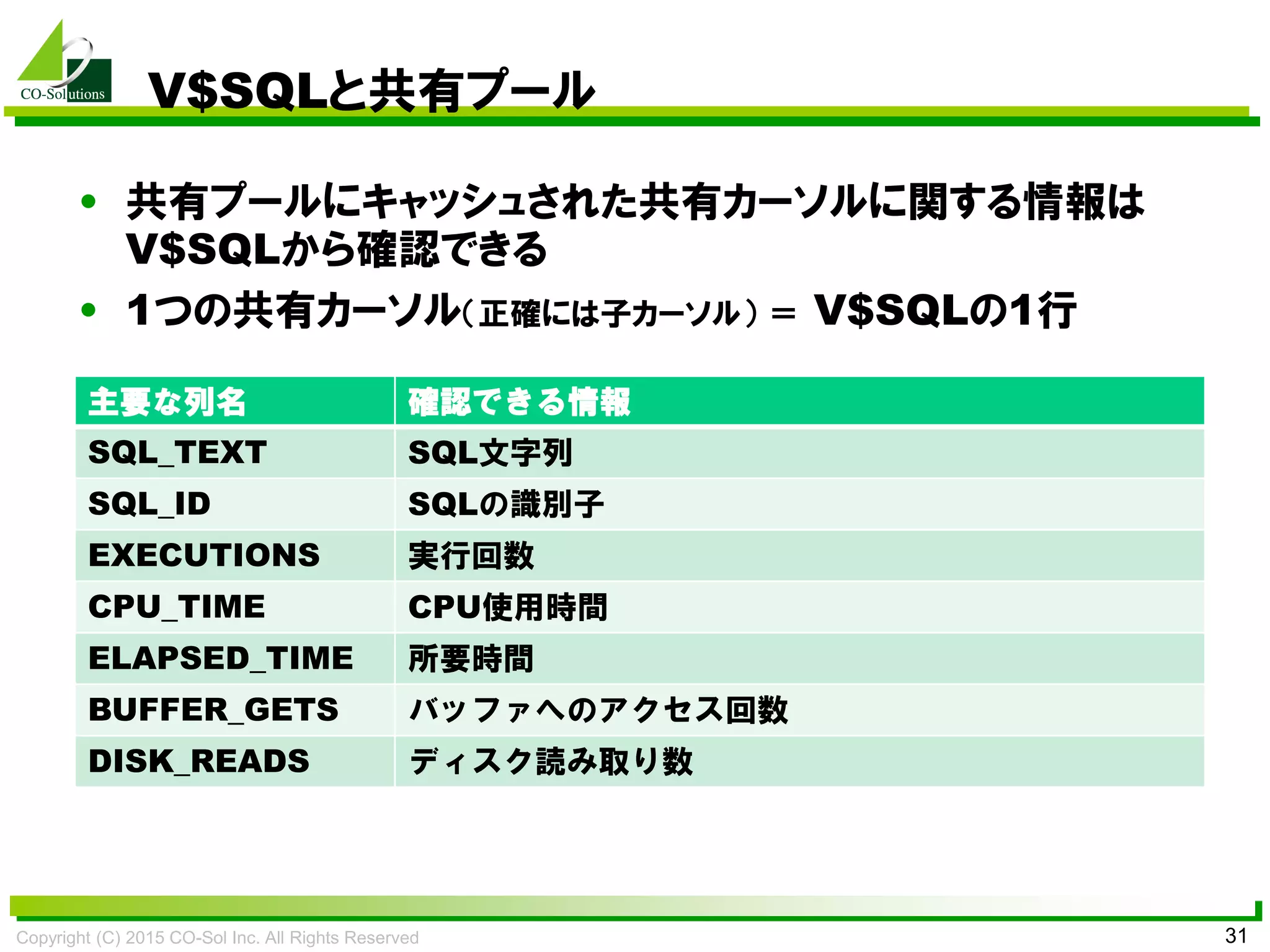 CO-Solutions

V$SQLと共有プール

• 共有プールにキャッシュされた共有カーソルに関する情報はV$SQLから確認できる

• 1つの共有カーソル（正確には子カーソル）＝ V$SQLの1行

| 主要な列名 | 確認できる情報 |
|---|---|
| SQL_TEXT | SQL文字列 |
| SQL_ID | SQLの識別子 |
| EXECUTIONS | 実行回数 |
| CPU_TIME | CPU使用時間 |
| ELAPSED_TIME | 所要時間 |
| BUFFER_GETS | バッファへのアクセス回数 |
| DISK_READS | ディスク読み取り数 |

Copyright (C) 2015 CO-Sol Inc. All Rights Reserved

31